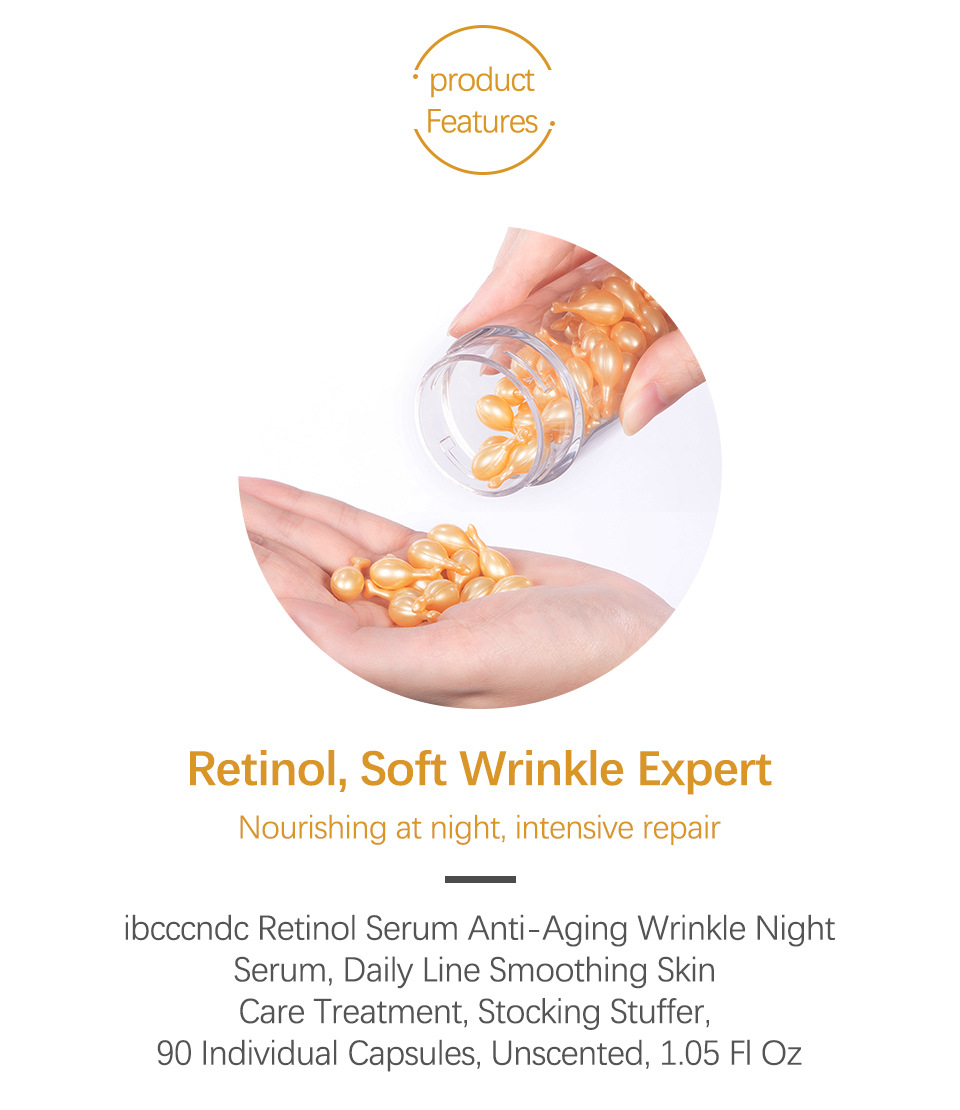 product
Features

Retinol, Soft Wrinkle Expert

Nourishing at night, intensive repair

ibcccndc Retinol Serum Anti-Aging Wrinkle Night Serum, Daily Line Smoothing Skin Care Treatment, Stocking Stuffer, 90 Individual Capsules, Unscented, 1.05 Fl Oz